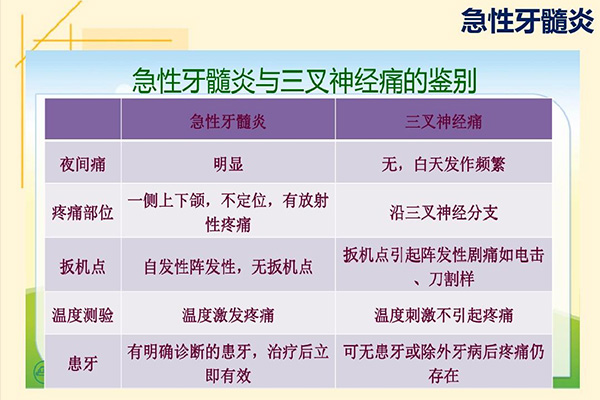 急性牙髓炎

急性牙髓炎与三叉神经痛的鉴别

| | 急性牙髓炎 | 三叉神经痛 |
|---|---|---|
| 夜间痛 | 明显 | 无，白天发作频繁 |
| 疼痛部位 | 一侧上下颌，不定位，有放射性疼痛 | 沿三叉神经分支 |
| 扳机点 | 自发性阵发性，无扳机点 | 扳机点引起阵发性剧痛如电击、刀割样 |
| 温度测验 | 温度激发疼痛 | 温度刺激不引起疼痛 |
| 患牙 | 有明确诊断的患牙，治疗后立即有效 | 可无患牙或除外牙病后疼痛仍存在 |